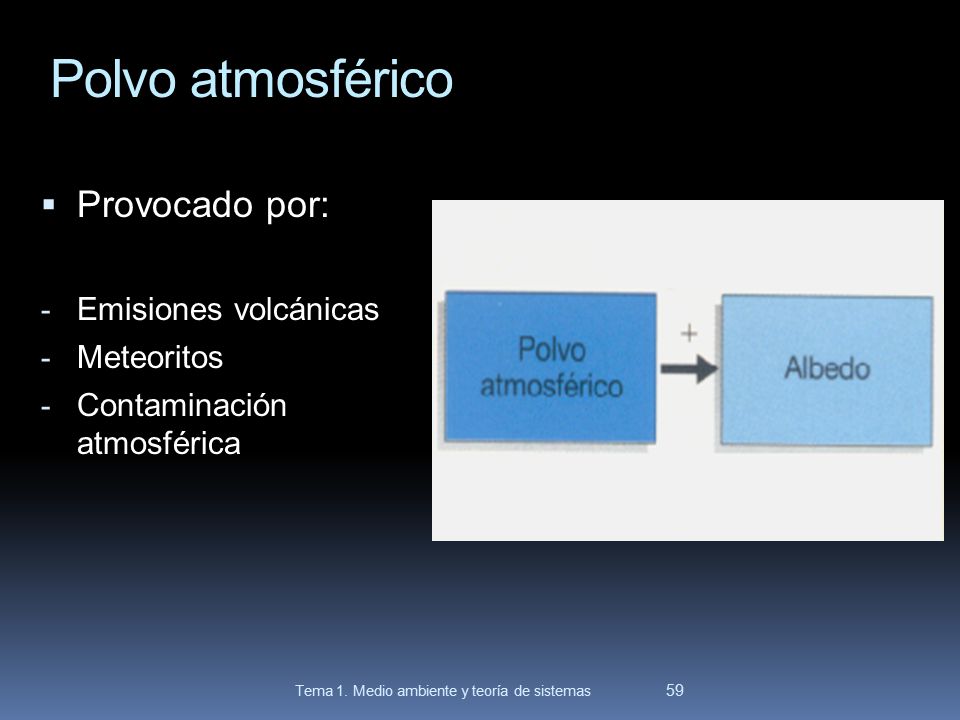 Polvo atmosférico

▪ Provocado por:

- Emisiones volcánicas
- Meteoritos
- Contaminación atmosférica

Polvo atmosférico

+

Albedo

Tema 1. Medio ambiente y teoría de sistemas

59